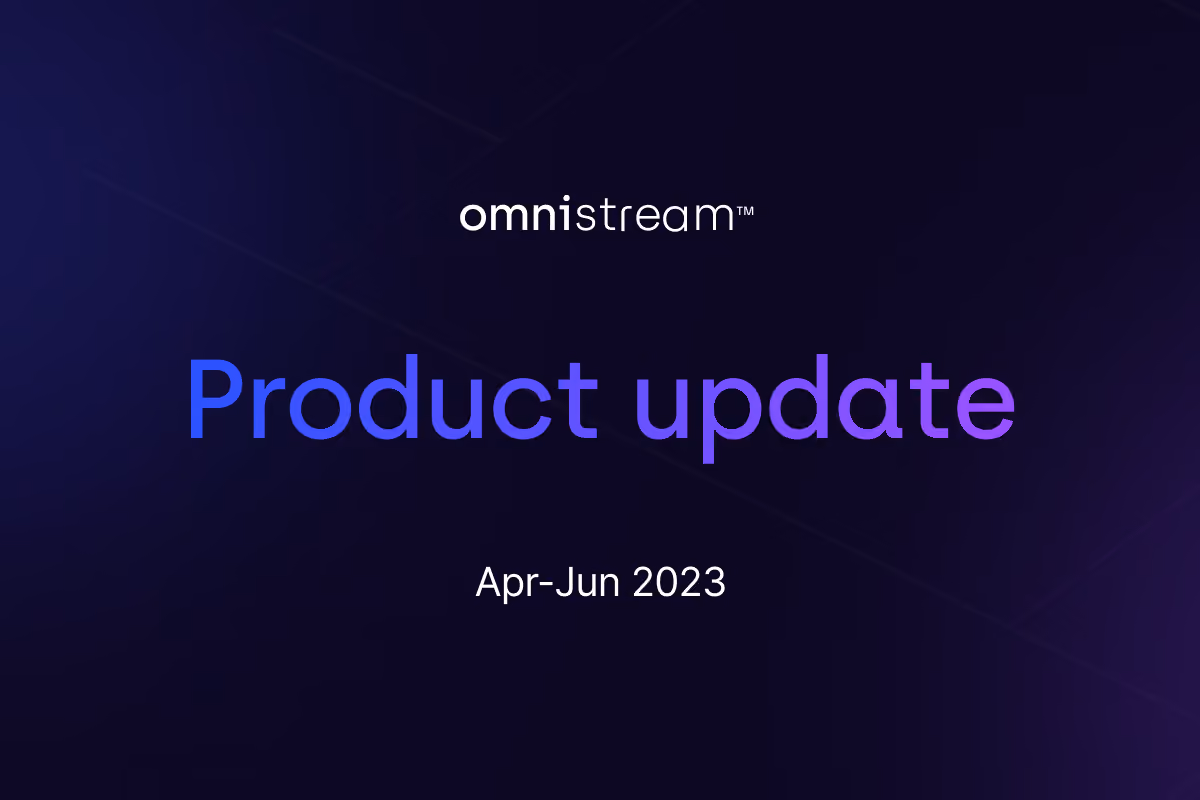 omnistream™

Product update

Apr-Jun 2023